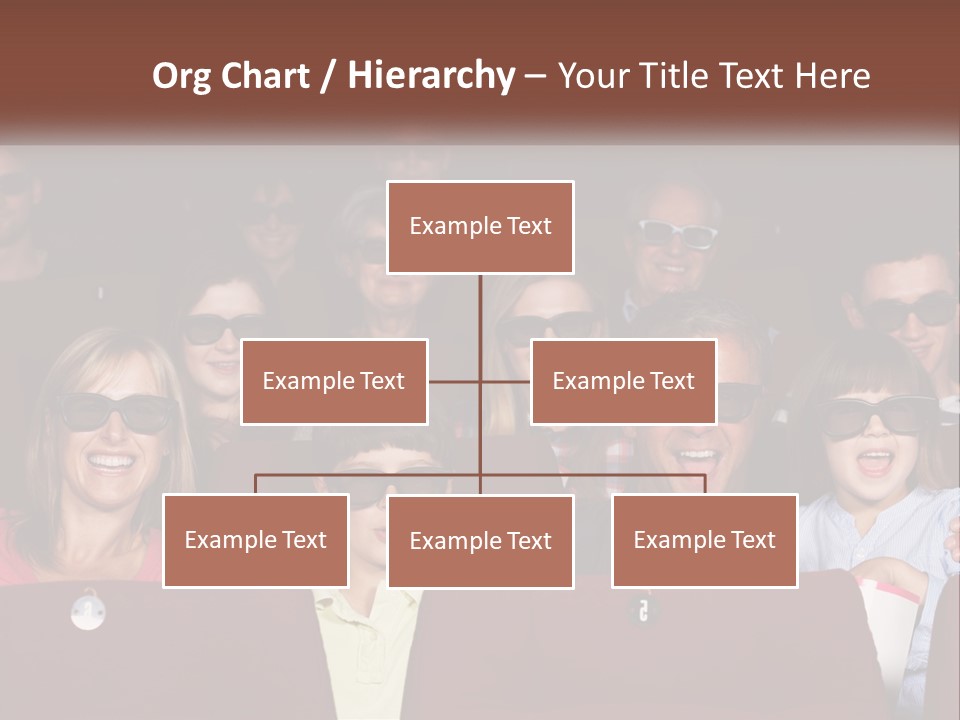 Org Chart / Hierarchy – Your Title Text Here

Example Text

Example Text

Example Text

Example Text

Example Text

Example Text